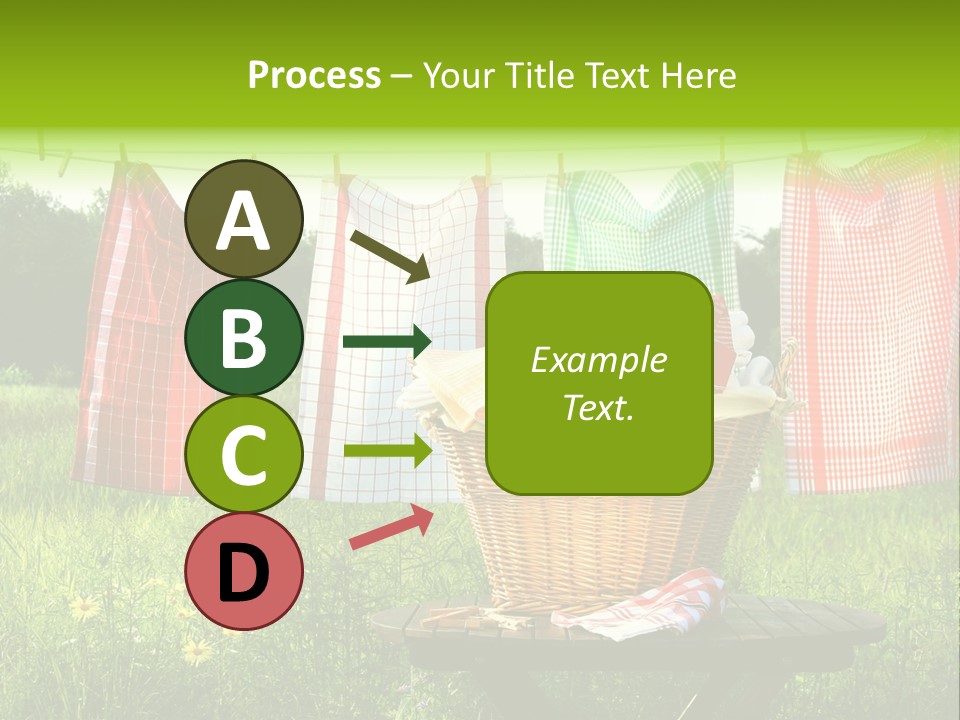 Process – Your Title Text Here

A

B

C

D

Example Text.